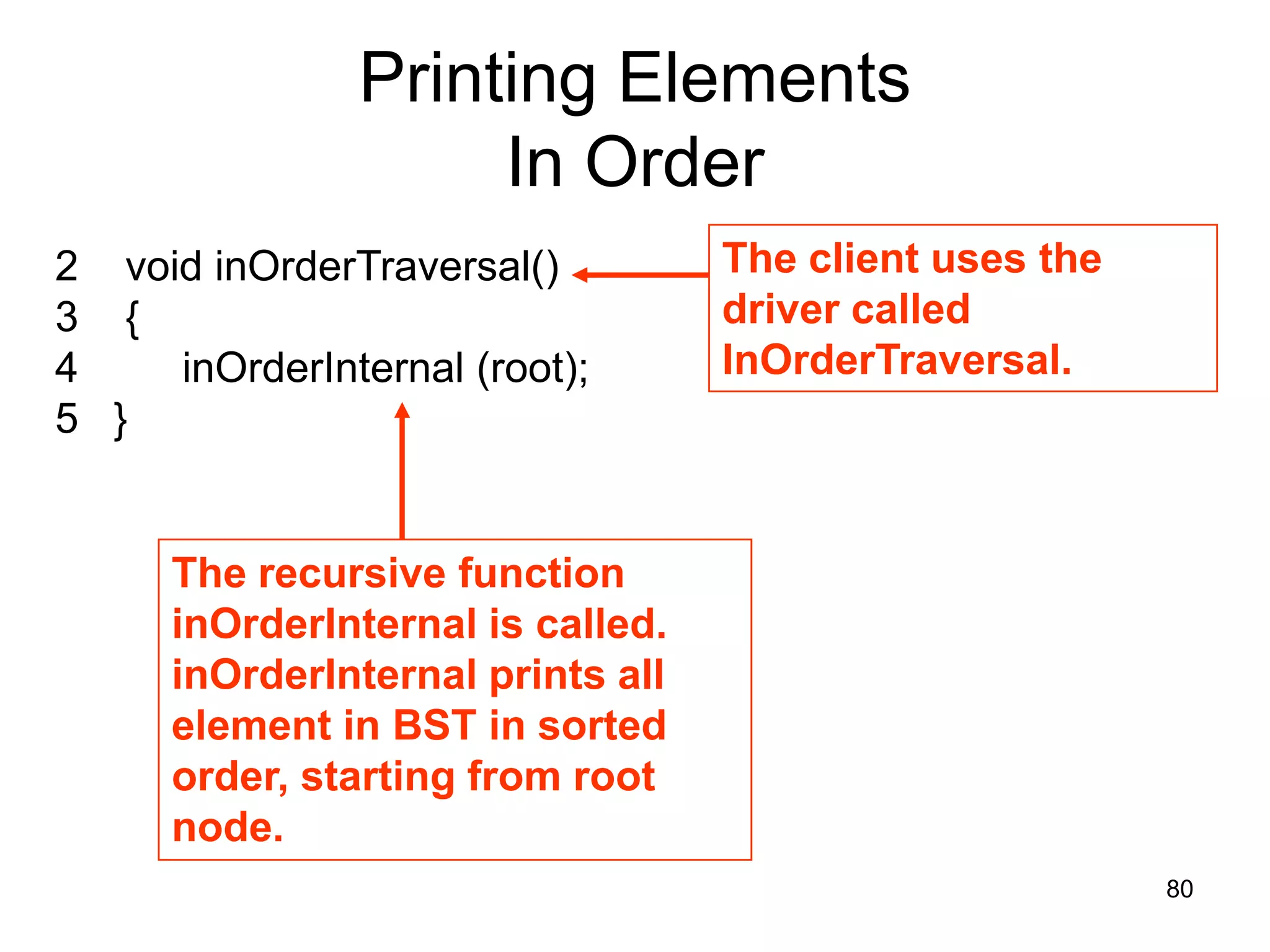 Printing Elements
In Order

2 void inOrderTraversal()
3 {
4 inOrderInternal (root);
5 }

The client uses the driver called InOrderTraversal.

The recursive function inOrderInternal is called. inOrderInternal prints all element in BST in sorted order, starting from root node.

80